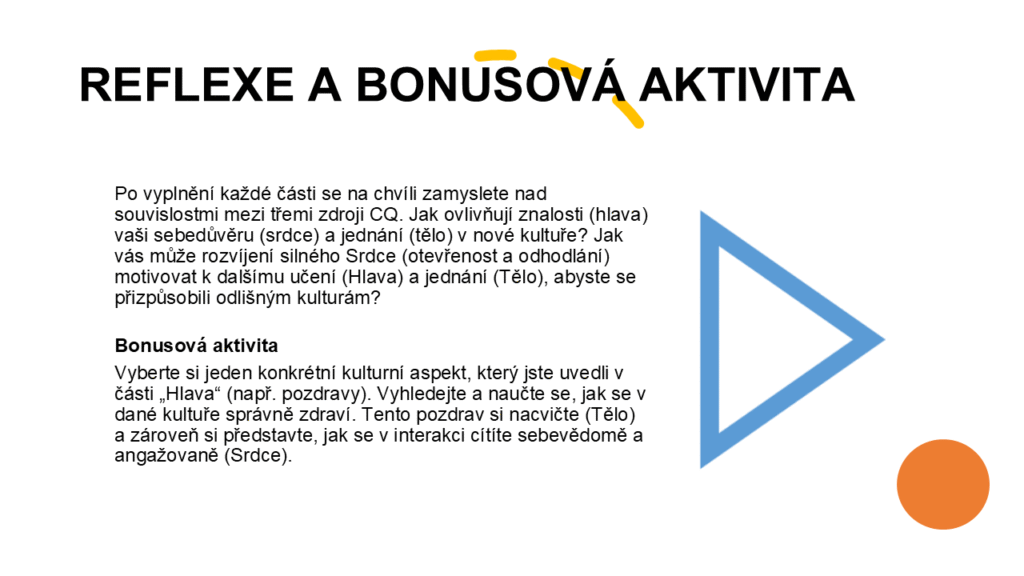 REFLEXE A BONUSOVÁ AKTIVITA

Po vyplnění každé části se na chvíli zamyslete nad souvislostmi mezi třemi zdroji CQ. Jak ovlivňují znalosti (hlava) vaši sebedůvěru (srdce) a jednání (tělo) v nové kultuře? Jak vás může rozvíjení silného Srdce (otevřenost a odhodlání) motivovat k dalšímu učení (Hlava) a jednání (Tělo), abyste se přizpůsobili odlišným kulturám?

Bonusová aktivita

Vyberte si jeden konkrétní kulturní aspekt, který jste uvedli v části „Hlava“ (např. pozdravy). Vyhledejte a naučte se, jak se v dané kultuře správně zdraví. Tento pozdrav si nacvičte (Tělo) a zároveň si představte, jak se v interakci cítíte sebevědomě a angažovaně (Srdce).